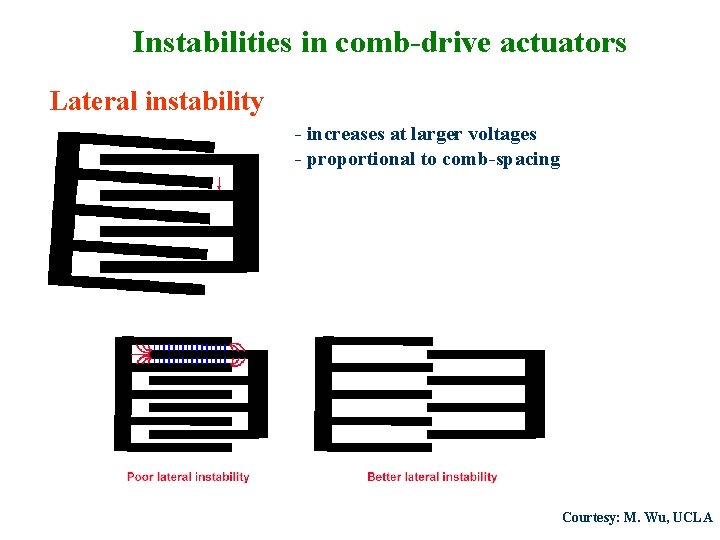 Instabilities in comb-drive actuators

Lateral instability

- increases at larger voltages
- proportional to comb-spacing

Poor lateral instability

Better lateral instability

Courtesy: M. Wu, UCLA